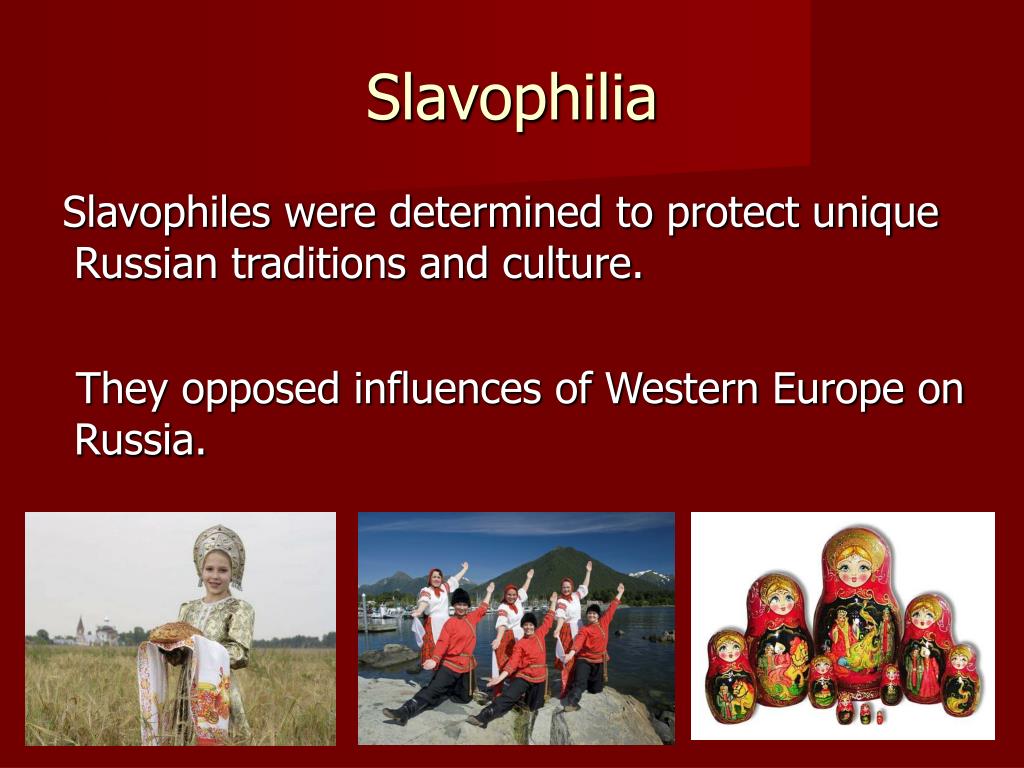 Slavophilia

Slavophiles were determined to protect unique Russian traditions and culture.

They opposed influences of Western Europe on Russia.